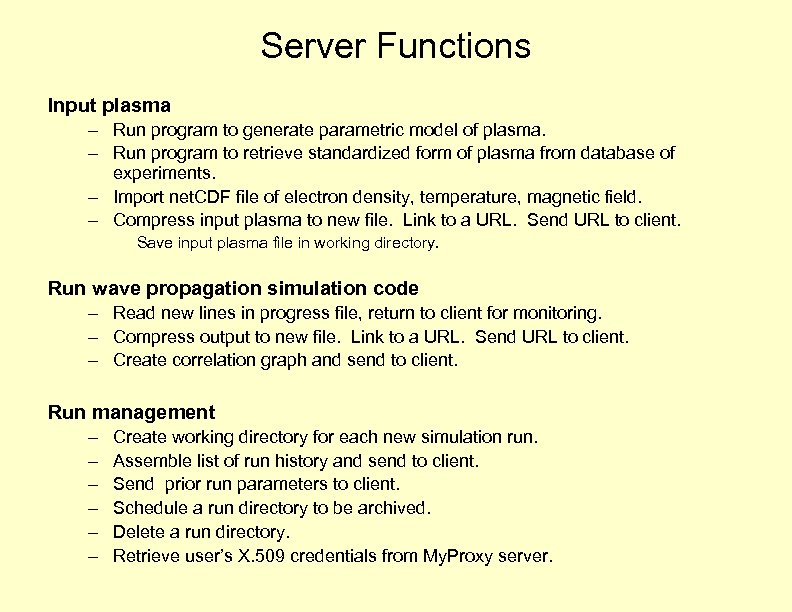 Server Functions

Input plasma
– Run program to generate parametric model of plasma.
– Run program to retrieve standardized form of plasma from database of experiments.
– Import netCDF file of electron density, temperature, magnetic field.
– Compress input plasma to new file. Link to a URL. Send URL to client.
Save input plasma file in working directory.

Run wave propagation simulation code
– Read new lines in progress file, return to client for monitoring.
– Compress output to new file. Link to a URL. Send URL to client.
– Create correlation graph and send to client.

Run management
– Create working directory for each new simulation run.
– Assemble list of run history and send to client.
– Send prior run parameters to client.
– Schedule a run directory to be archived.
– Delete a run directory.
– Retrieve user's X.509 credentials from MyProxy server.